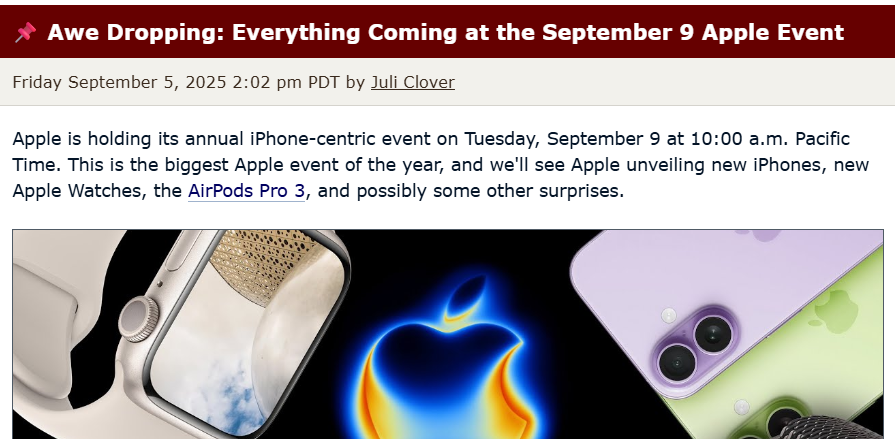 Awe Dropping: Everything Coming at the September 9 Apple Event

Friday September 5, 2025 2:02 pm PDT by Juli Clover

Apple is holding its annual iPhone-centric event on Tuesday, September 9 at 10:00 a.m. Pacific Time. This is the biggest Apple event of the year, and we'll see Apple unveiling new iPhones, new Apple Watches, the AirPods Pro 3, and possibly some other surprises.